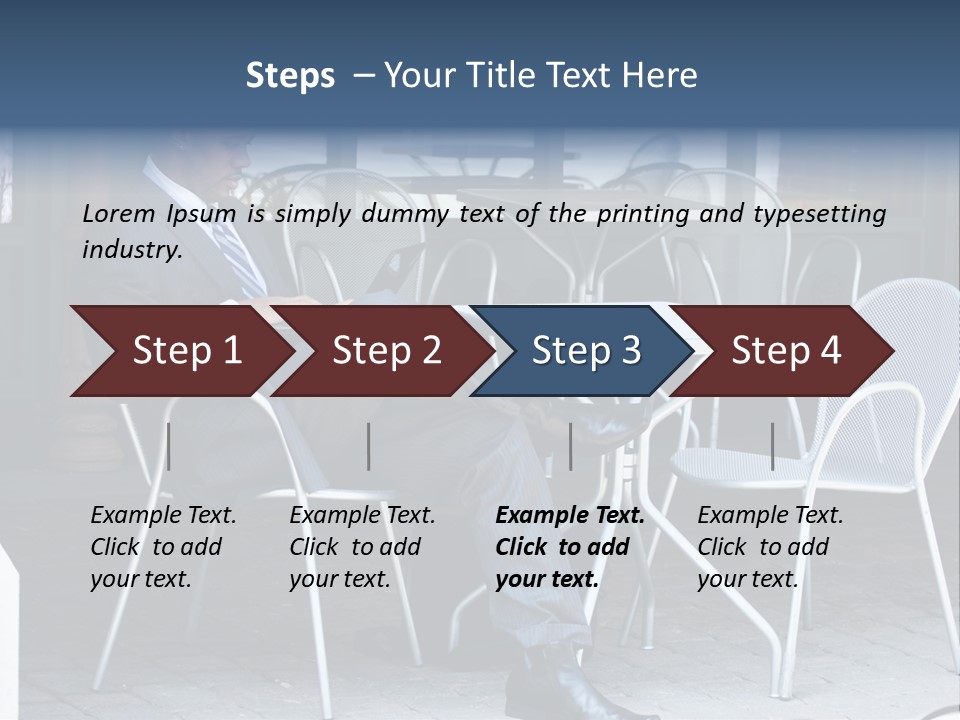 Steps – Your Title Text Here

Lorem Ipsum is simply dummy text of the printing and typesetting industry.

Step 1

Step 2

Step 3

Step 4

Example Text. Click to add your text.

Example Text. Click to add your text.

Example Text. Click to add your text.

Example Text. Click to add your text.